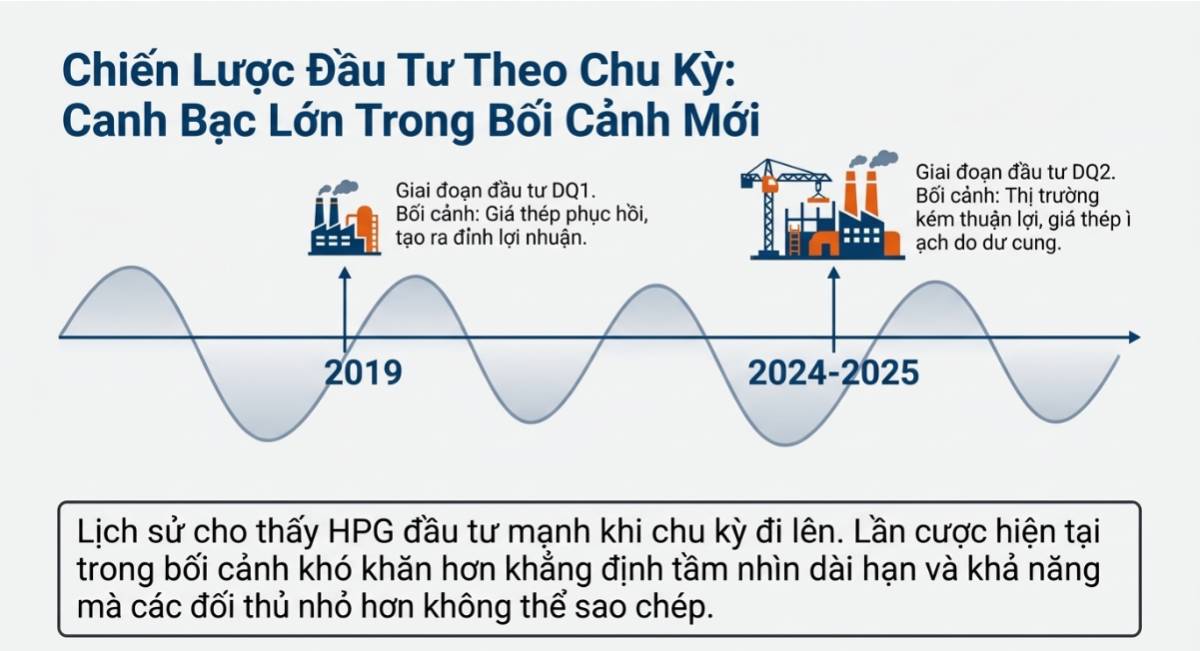 Chiến Lược Đầu Tư Theo Chu Kỳ: Canh Bạc Lớn Trong Bối Cảnh Mới

Giai đoạn đầu tư DQ1.
Bối cảnh: Giá thép phục hồi, tạo ra đỉnh lợi nhuận.

Giai đoạn đầu tư DQ2.
Bối cảnh: Thị trường kém thuận lợi, giá thép ì ạch do dư cung.

2019

2024-2025

Lịch sử cho thấy HPG đầu tư mạnh khi chu kỳ đi lên. Lần cược hiện tại trong bối cảnh khó khăn hơn khẳng định tầm nhìn dài hạn và khả năng mà các đối thủ nhỏ hơn không thể sao chép.